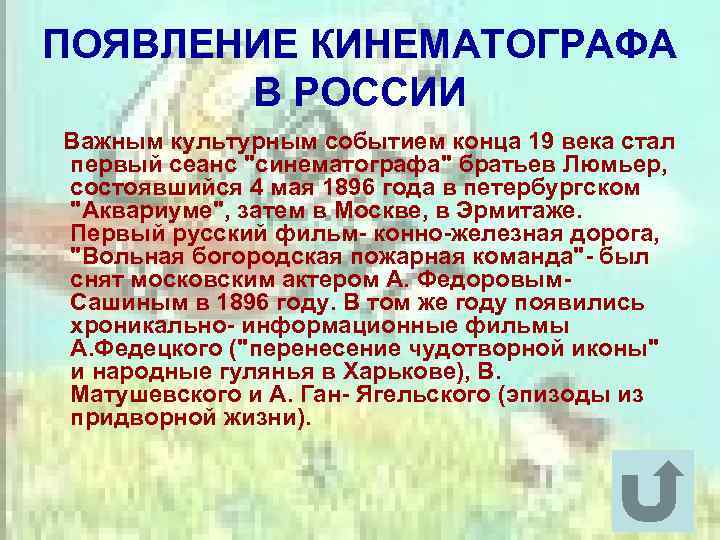 ПОЯВЛЕНИЕ КИНЕМАТОГРАФА В РОССИИ

Важным культурным событием конца 19 века стал первый сеанс "синематографа" братьев Люмьер, состоявшийся 4 мая 1896 года в петербургском "Аквариуме", затем в Москве, в Эрмитаже. Первый русский фильм- конно-железная дорога, "Вольная богородская пожарная команда"- был снят московским актером А. Федоровым-Сашиным в 1896 году. В том же году появились хроникально- информационные фильмы А.Федецкого ("перенесение чудотворной иконы" и народные гулянья в Харькове), В. Матушевского и А. Ган- Ягельского (эпизоды из придворной жизни).